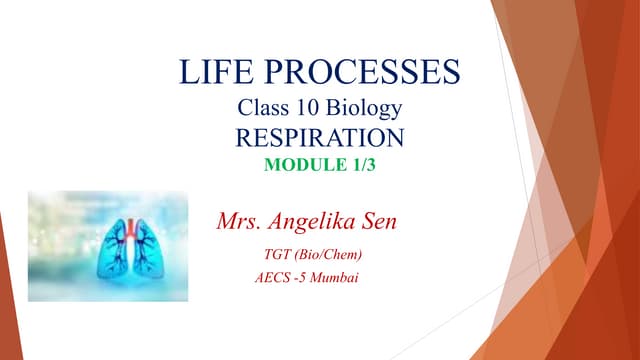 LIFE PROCESSES
Class 10 Biology
RESPIRATION
MODULE 1/3

Mrs. Angelika Sen

TGT (Bio/Chem)
AECS -5 Mumbai